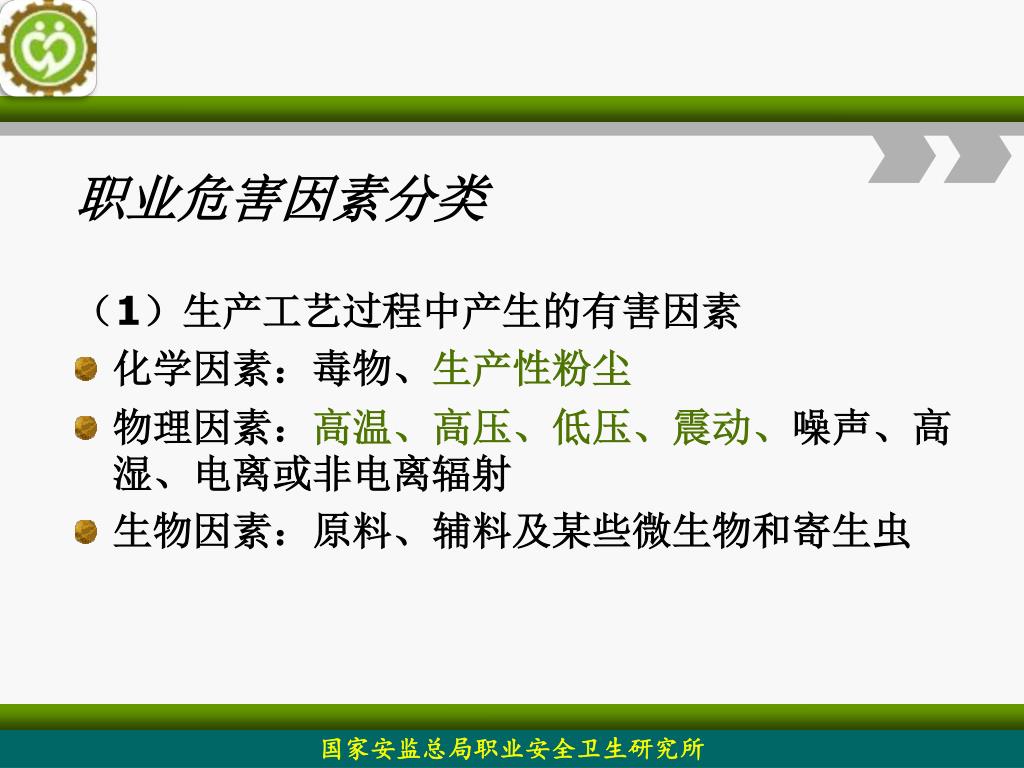 职业危害因素分类

（1）生产工艺过程中产生的有害因素

化学因素：毒物、生产性粉尘

物理因素：高温、高压、低压、震动、噪声、高湿、电离或非电离辐射

生物因素：原料、辅料及某些微生物和寄生虫

国家安监总局职业安全卫生研究所